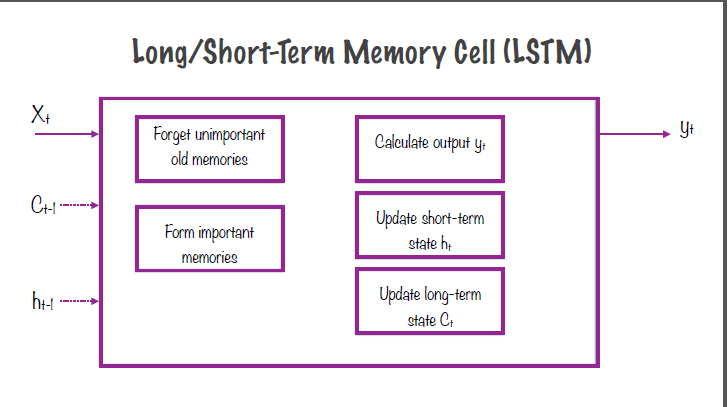 Long/Short-Term Memory Cell (LSTM)

$X_t$

$C_{t-1}$

$h_{t-1}$

Forget unimportant old memories

Form important memories

Calculate output $y_t$

Update short-term state $h_t$

Update long-term state $C_t$

$y_t$